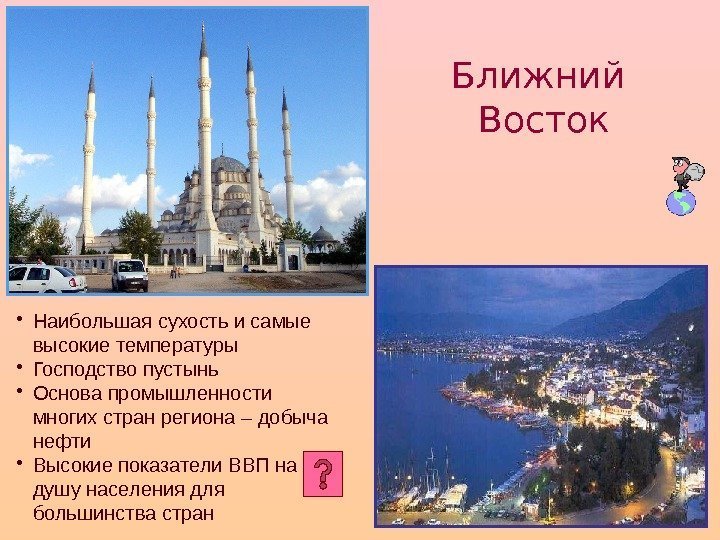 Ближний Восток

• Наибольшая сухость и самые высокие температуры
• Господство пустынь
• Основа промышленности многих стран региона – добыча нефти
• Высокие показатели ВВП на душу населения для большинства стран

?